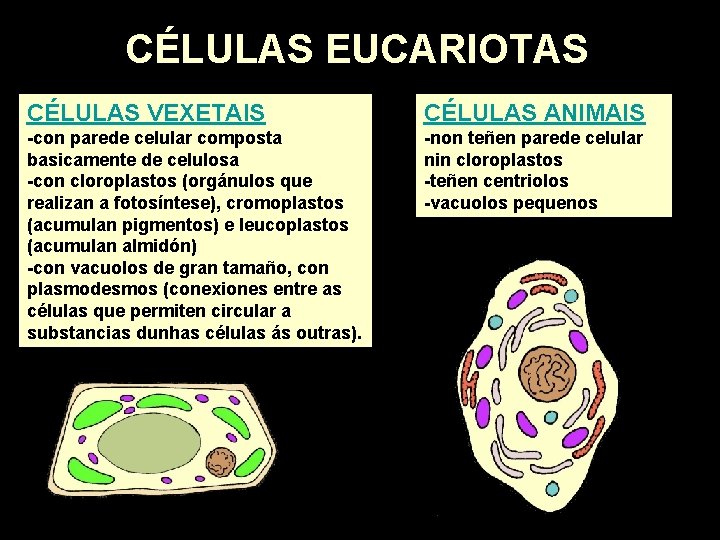 CÉLULAS EUCARIOTAS

CÉLULAS VEXETAIS
-con parede celular composta basicamente de celulosa
-con cloroplastos (orgánulos que realizan a fotosíntese), cromoplastos (acumulan pigmentos) e leucoplastos (acumulan almidón)
-con vacuolos de gran tamaño, con plasmodesmos (conexiones entre as células que permiten circular a substancias dunhas células ás outras).

CÉLULAS ANIMAIS
-non teñen parede celular nin cloroplastos
-teñen centriolos
-vacuolos pequenos